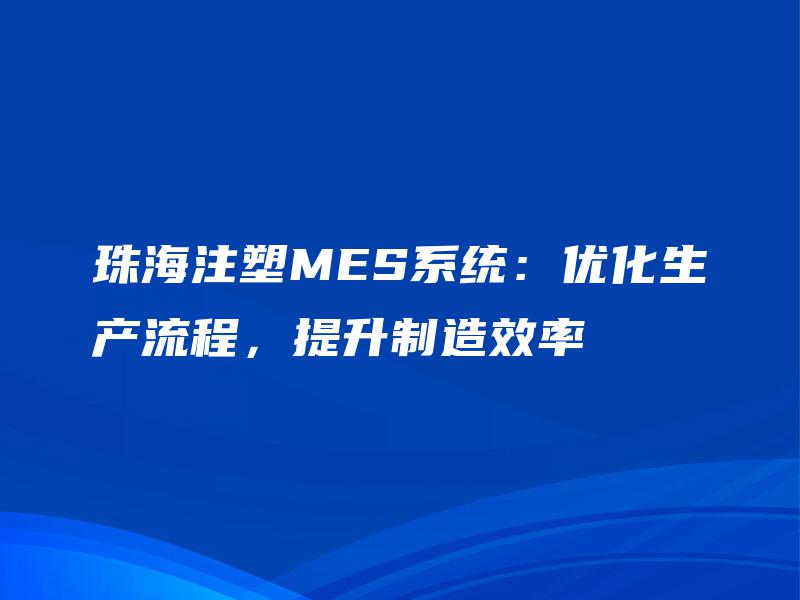 珠海注塑MES系统：优化生产流程，提升制造效率